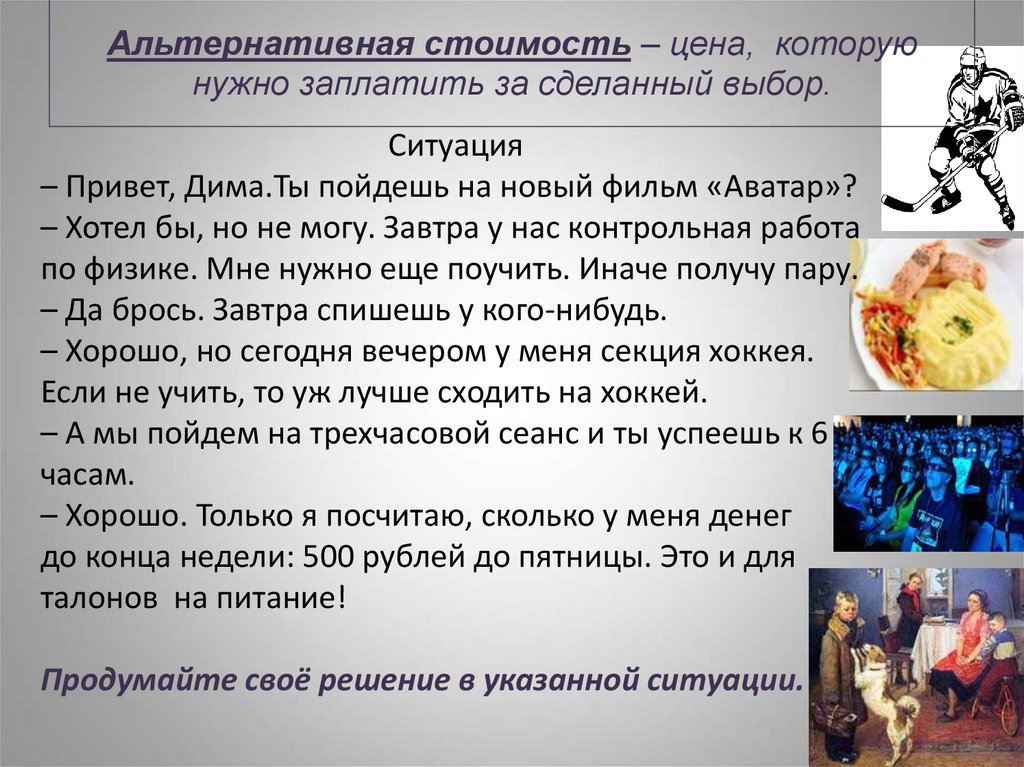 Альтернативная стоимость – цена, которую нужно заплатить за сделанный выбор.

Ситуация

– Привет, Дима.Ты пойдешь на новый фильм «Аватар»?
– Хотел бы, но не могу. Завтра у нас контрольная работа по физике. Мне нужно еще поучить. Иначе получу пару.
– Да брось. Завтра спишешь у кого-нибудь.
– Хорошо, но сегодня вечером у меня секция хоккея. Если не учить, то уж лучше сходить на хоккей.
– А мы пойдем на трехчасовой сеанс и ты успеешь к 6 часам.
– Хорошо. Только я посчитаю, сколько у меня денег до конца недели: 500 рублей до пятницы. Это и для талонов на питание!

Продумайте своё решение в указанной ситуации.